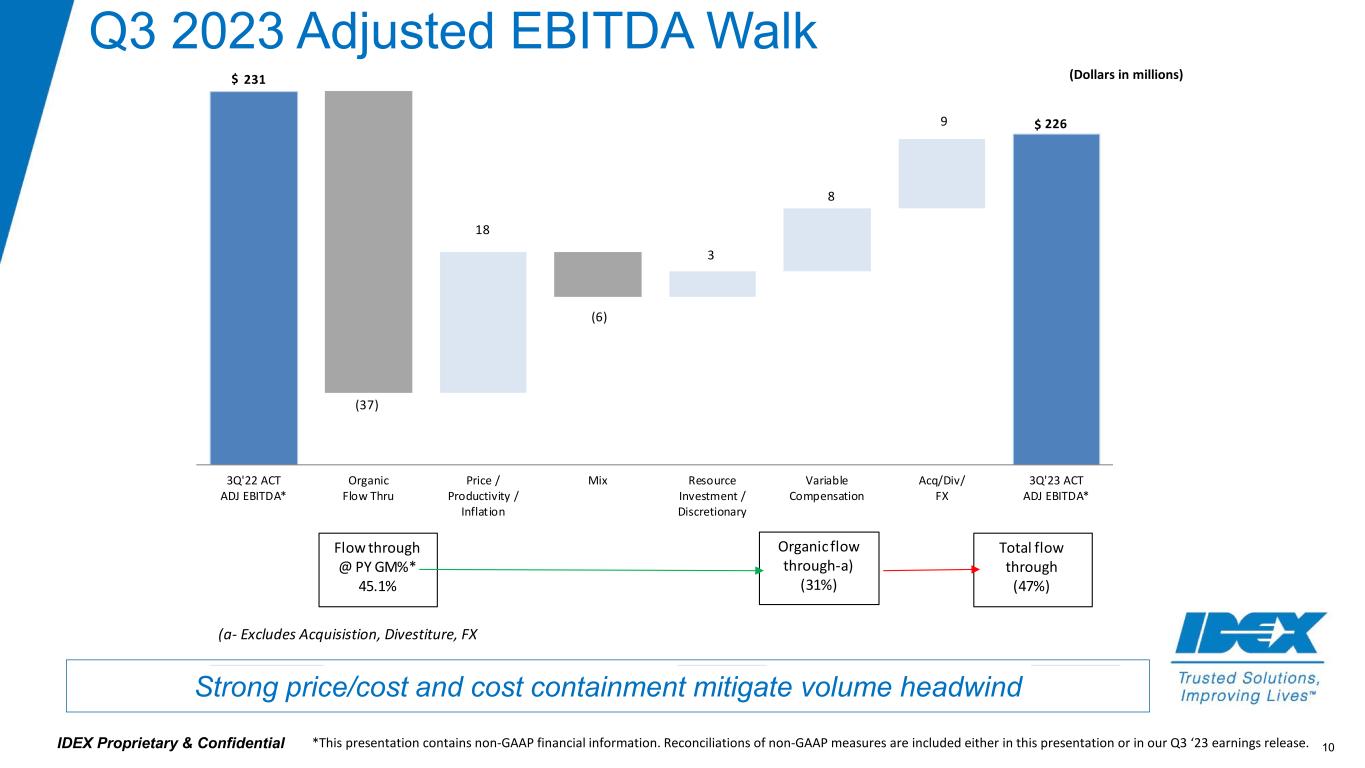 Q3 2023 Adjusted EBITDA Walk

(Dollars in millions)

$ 231

(37)

18

(6)

3

8

9

$ 226

3Q'22 ACT ADJ EBITDA*

Organic Flow Thru

Price / Productivity / Inflation

Mix

Resource Investment / Discretionary

Variable Compensation

Acq/Div/ FX

3Q'23 ACT ADJ EBITDA*

Flow through @ PY GM%* 45.1%

Organic flow through-a) (31%)

Total flow through (47%)

(a- Excludes Acquisistion, Divestiture, FX

Strong price/cost and cost containment mitigate volume headwind

IDEX

Trusted Solutions, Improving Lives™

IDEX Proprietary & Confidential

*This presentation contains non-GAAP financial information. Reconciliations of non-GAAP measures are included either in this presentation or in our Q3 '23 earnings release.

10